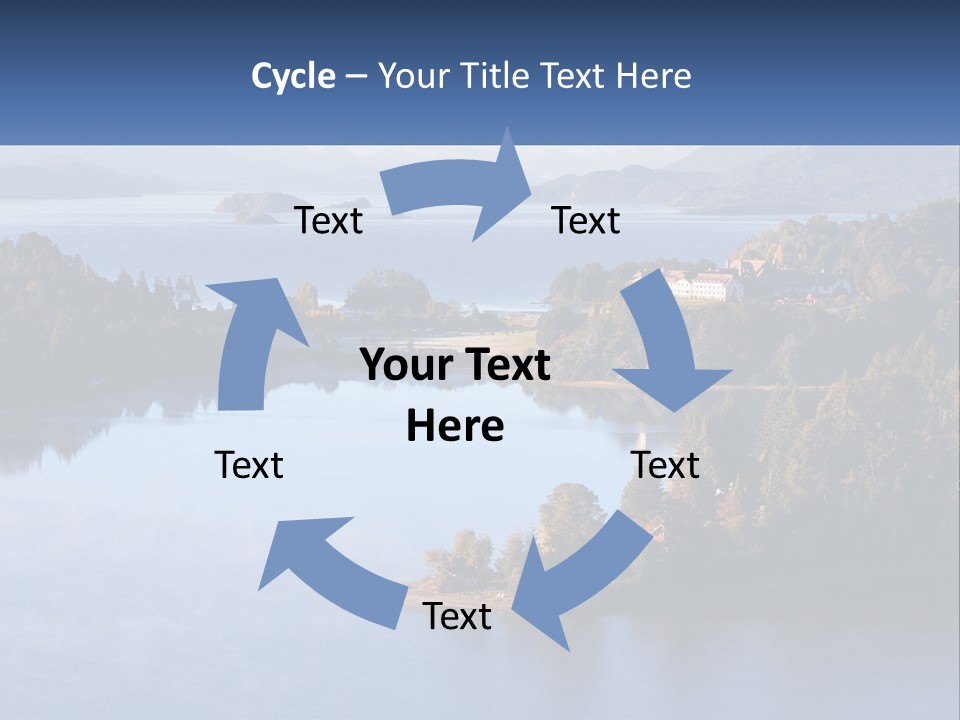 Cycle – Your Title Text Here

Text

Text

Your Text Here

Text

Text

Text